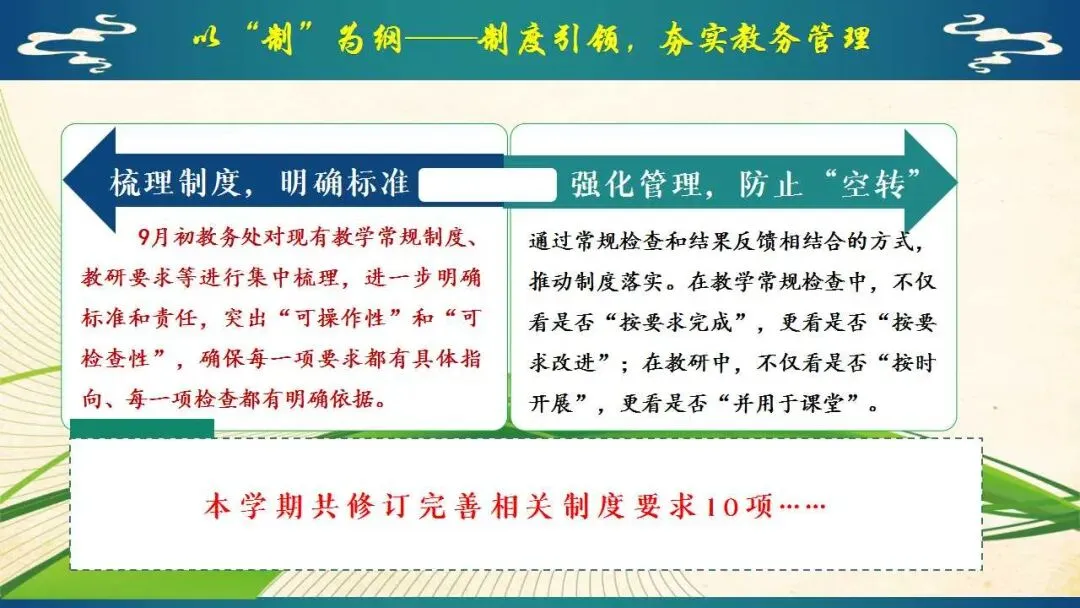 以“制”为纲——制度引领，夯实教务管理

梳理制度，明确标准

9月初教务处对现有教学常规制度、教研要求等进行集中梳理，进一步明确标准和责任，突出“可操作性”和“可检查性”，确保每一项要求都有具体指向、每一项检查都有明确依据。

强化管理，防止“空转”

通过常规检查和结果反馈相结合的方式，推动制度落实。在教学常规检查中，不仅看是否“按要求完成”，更看是否“按要求改进”；在教研中，不仅看是否“按时开展”，更看是否“并用于课堂”。

本学期共修订完善相关制度要求10项……